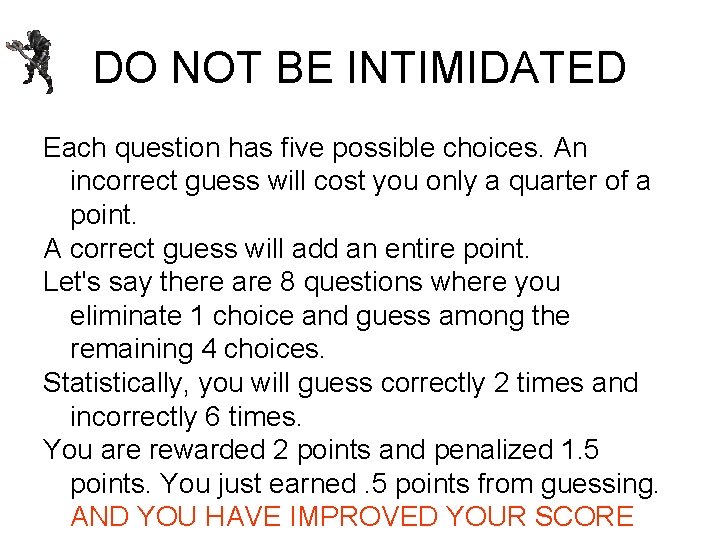 DO NOT BE INTIMIDATED

Each question has five possible choices. An incorrect guess will cost you only a quarter of a point.

A correct guess will add an entire point.

Let's say there are 8 questions where you eliminate 1 choice and guess among the remaining 4 choices.

Statistically, you will guess correctly 2 times and incorrectly 6 times.

You are rewarded 2 points and penalized 1.5 points. You just earned .5 points from guessing. AND YOU HAVE IMPROVED YOUR SCORE